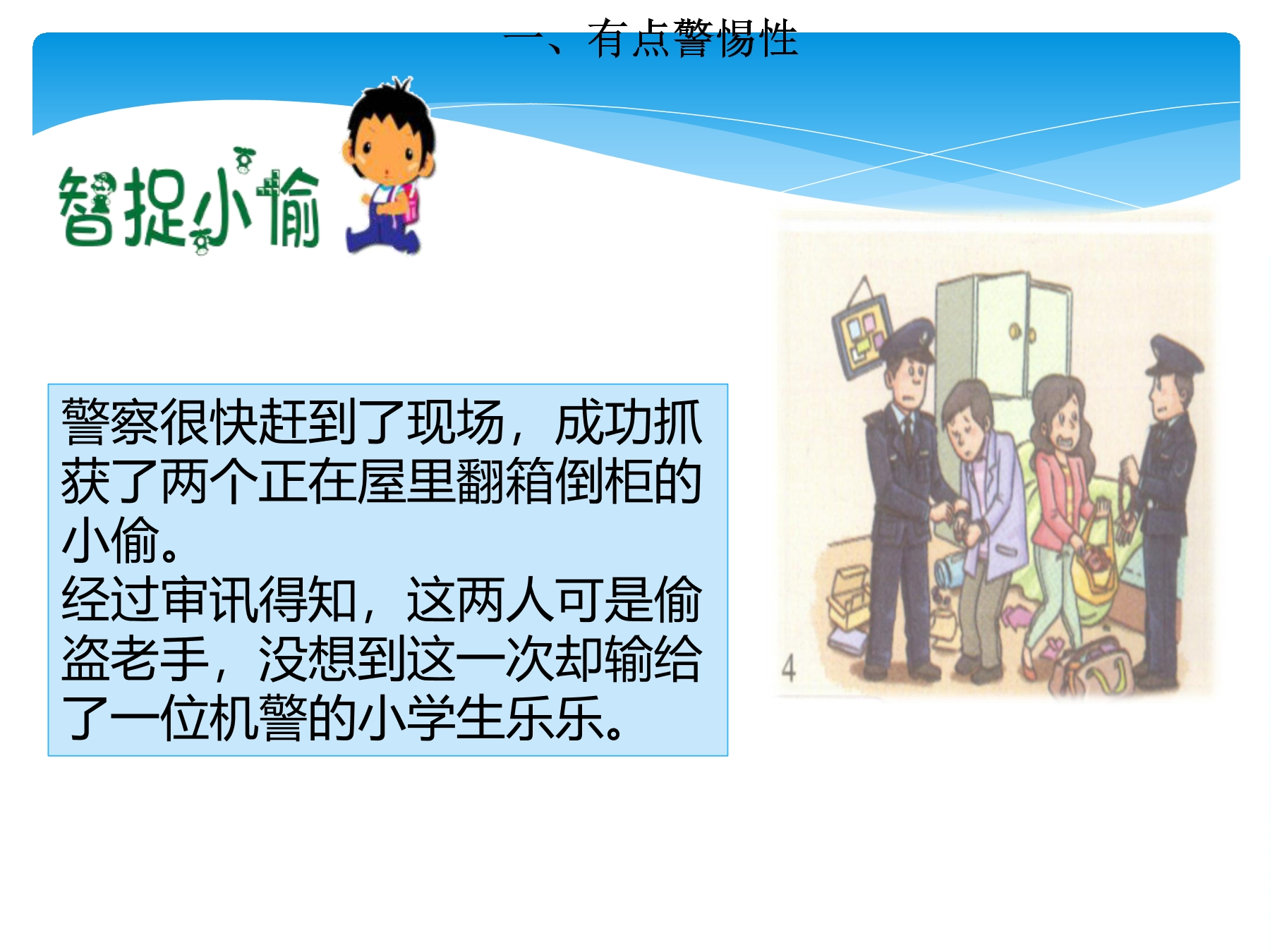 一、有点警惕性

智捉小偷

警察很快赶到了现场，成功抓获了两个正在屋里翻箱倒柜的小偷。
经过审讯得知，这两人可是偷盗老手，没想到这一次却输给了一位机警的小学生乐乐。

4